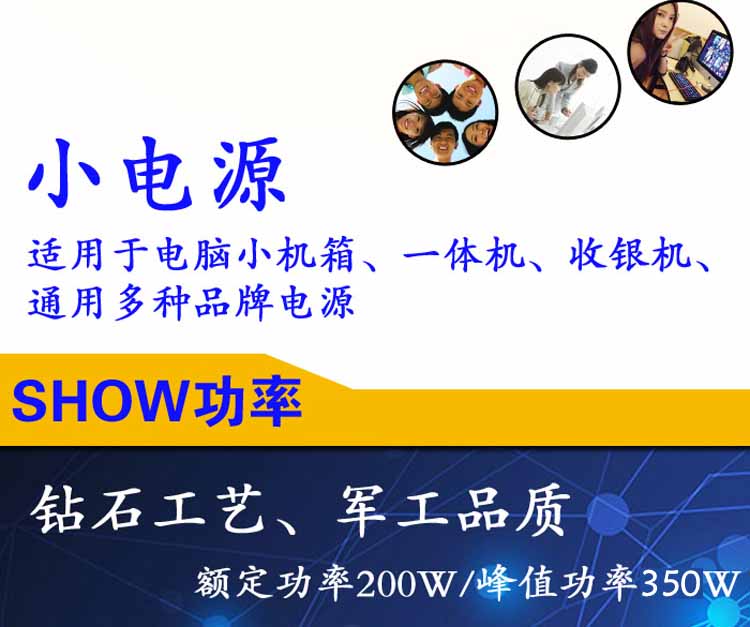 小电源

适用于电脑小机箱、一体机、收银机、通用多种品牌电源

SHOW功率

钻石工艺、军工品质

额定功率200W/峰值功率350W